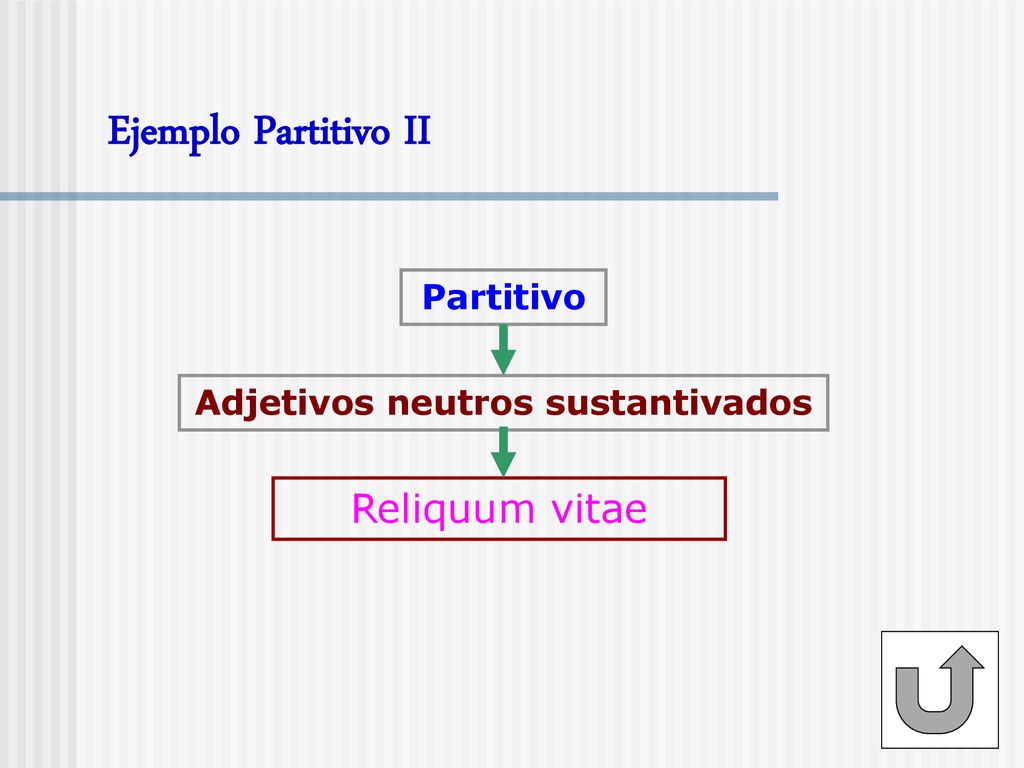 Ejemplo Partitivo II

Partitivo

Adjetivos neutros sustantivados

Reliquum vitae